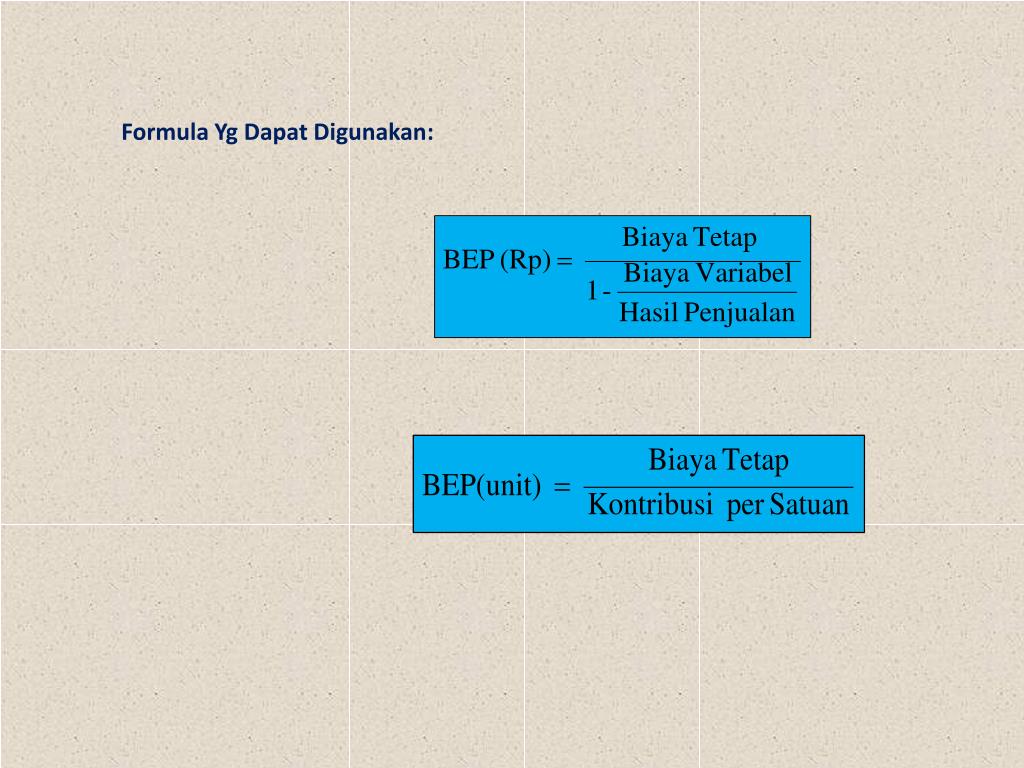 Formula Yg Dapat Digunakan:

$\text{BEP (Rp)} = \frac{\text{Biaya Tetap}}{1 - \frac{\text{Biaya Variabel}}{\text{Hasil Penjualan}}}$

$\text{BEP(unit)} = \frac{\text{Biaya Tetap}}{\text{Kontribusi per Satuan}}$